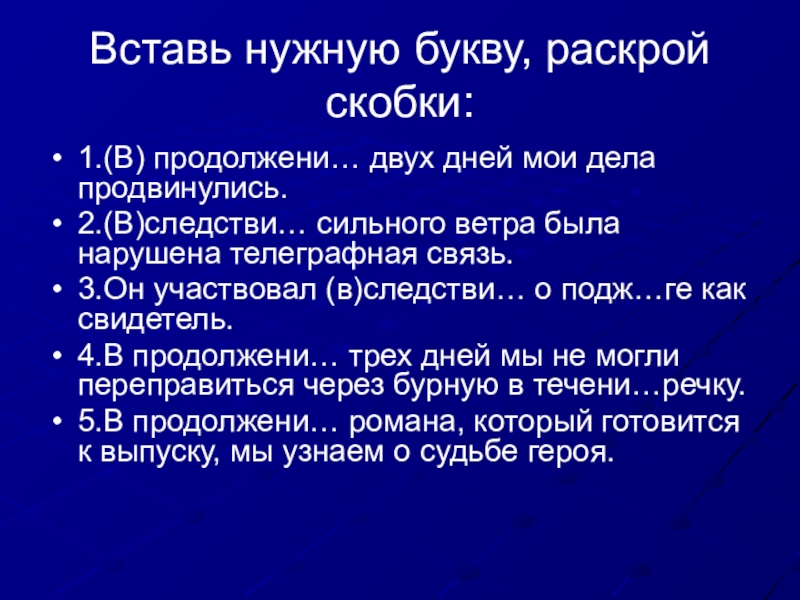 Вставь нужную букву, раскрой скобки:

• 1.(В) продолжени… двух дней мои дела продвинулись.
• 2.(В)следстви… сильного ветра была нарушена телеграфная связь.
• 3.Он участвовал (в)следстви… о подж…ге как свидетель.
• 4.В продолжени… трех дней мы не могли переправиться через бурную в течени…речку.
• 5.В продолжени… романа, который готовится к выпуску, мы узнаем о судьбе героя.